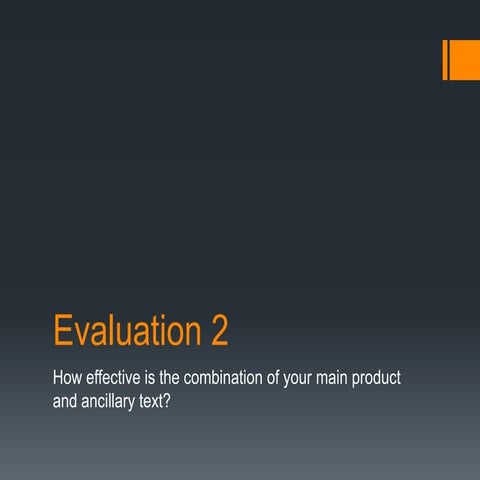 Evaluation 2

How effective is the combination of your main product and ancillary text?